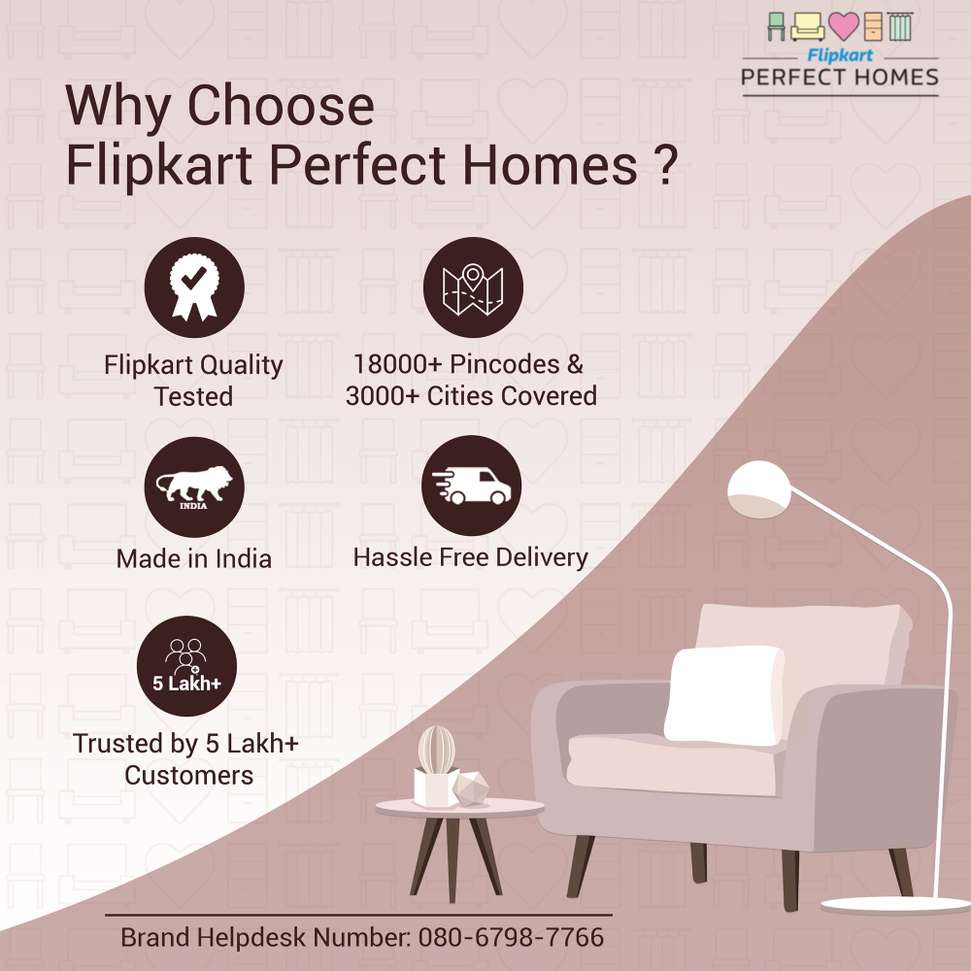 Flipkart
PERFECT HOMES

Why Choose
Flipkart Perfect Homes ?

Flipkart Quality Tested

18000+ Pincodes & 3000+ Cities Covered

INDIA

Made in India

Hassle Free Delivery

5 Lakh+

Trusted by 5 Lakh+ Customers

Brand Helpdesk Number: 080-6798-7766